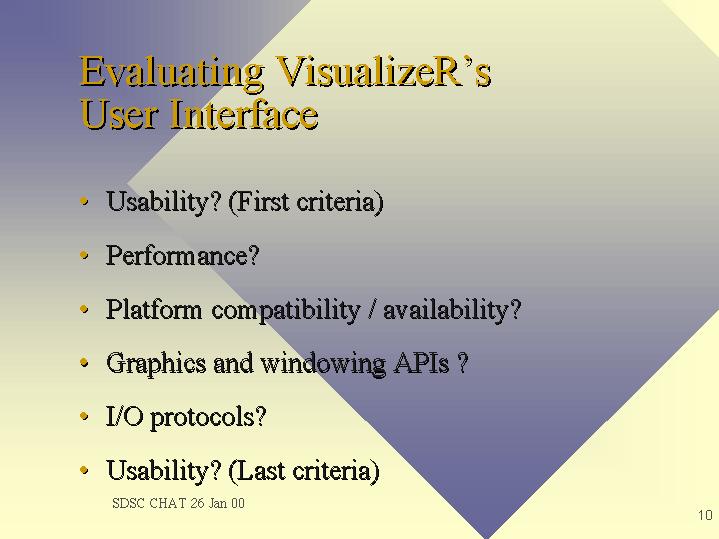 Evaluating VisualizeR’s User Interface

• Usability? (First criteria)

• Performance?

• Platform compatibility / availability?

• Graphics and windowing APIs ?

• I/O protocols?

• Usability? (Last criteria)

SDSC CHAT 26 Jan 00

10